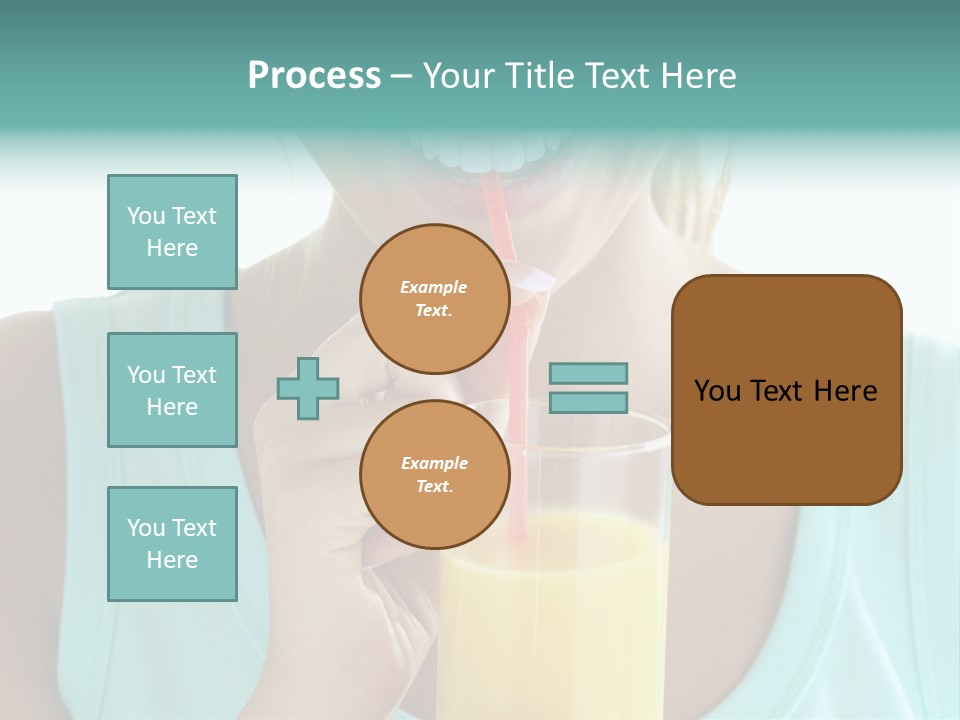 Process – Your Title Text Here

You Text Here

You Text Here

You Text Here

Example Text.

Example Text.

You Text Here